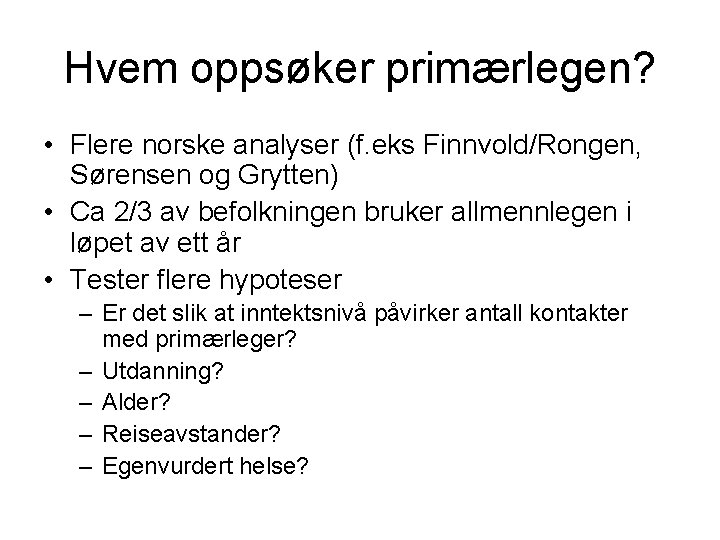 Hvem oppsøker primærlegen?

• Flere norske analyser (f.eks Finnvold/Rongen, Sørensen og Grytten)
• Ca 2/3 av befolkningen bruker allmennlegen i løpet av ett år
• Tester flere hypoteser
– Er det slik at inntektsnivå påvirker antall kontakter med primærleger?
– Utdanning?
– Alder?
– Reiseavstander?
– Egenvurdert helse?